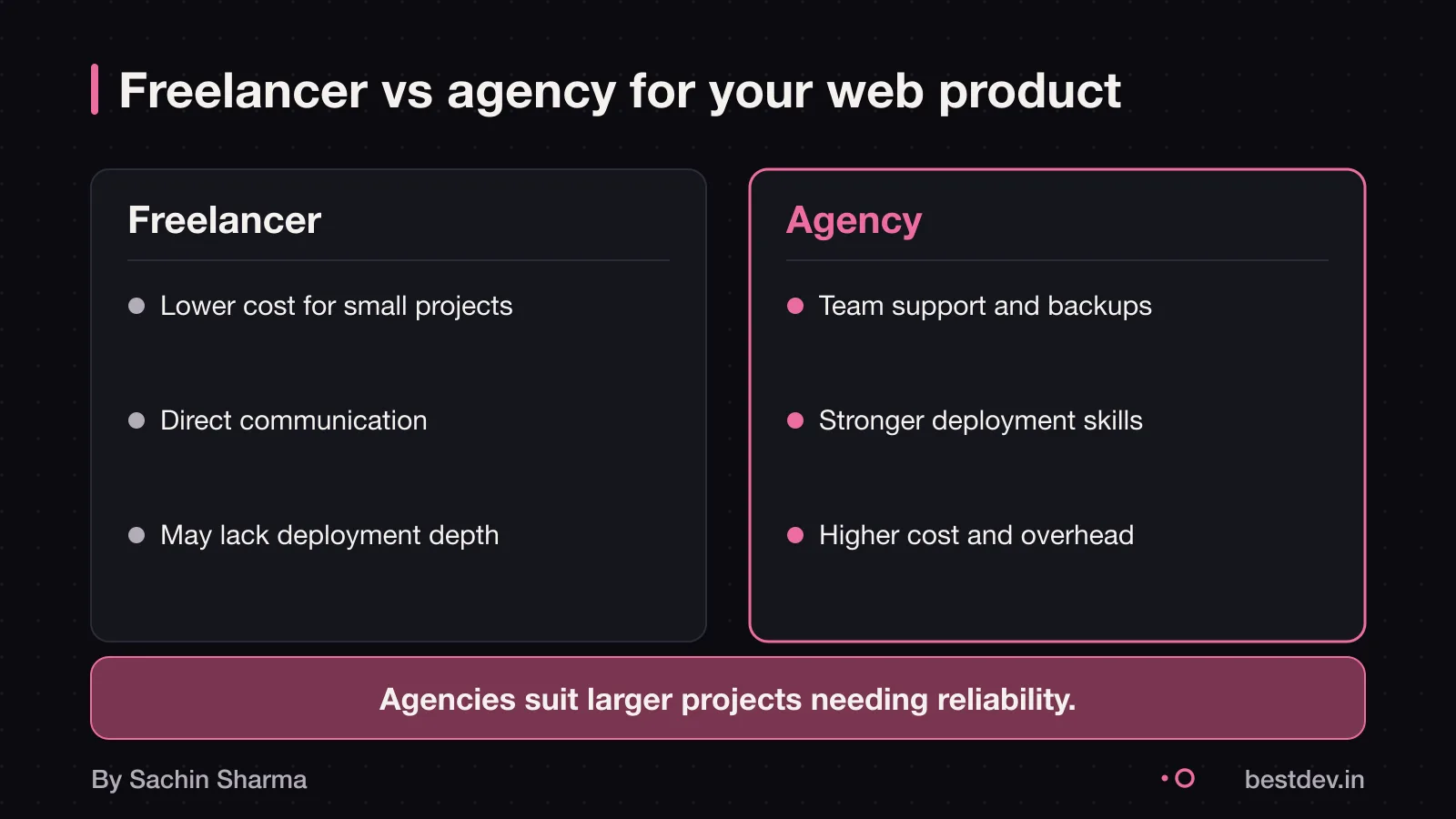 Freelancer vs agency for your web product

Freelancer

• Lower cost for small projects

• Direct communication

• May lack deployment depth

Agency

• Team support and backups

• Stronger deployment skills

• Higher cost and overhead

Agencies suit larger projects needing reliability.

By Sachin Sharma

bestdev.in